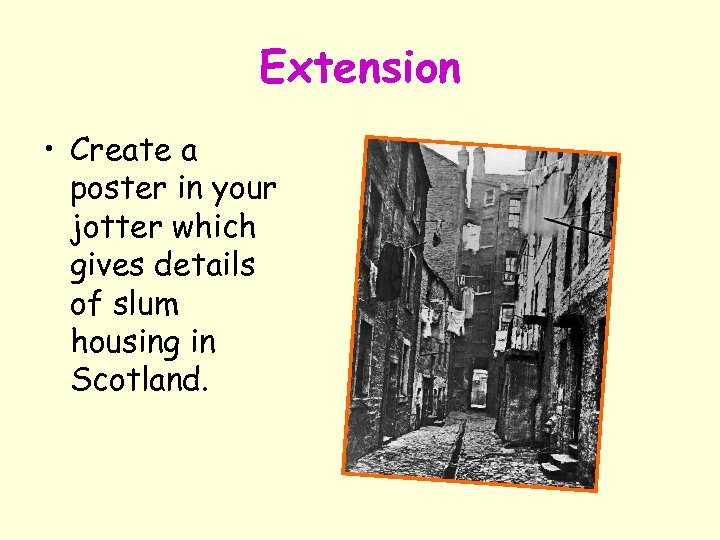 Extension

• Create a poster in your jotter which gives details of slum housing in Scotland.